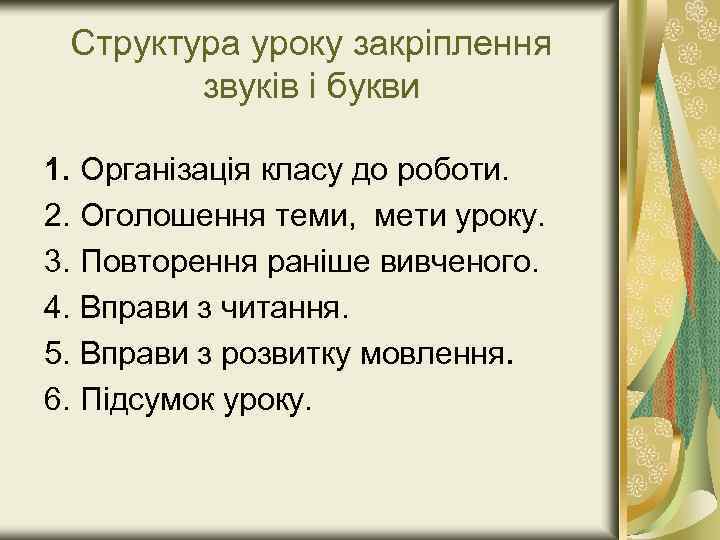 Структура уроку закріплення звуків і букви

1. Організація класу до роботи.
2. Оголошення теми, мети уроку.
3. Повторення раніше вивченого.
4. Вправи з читання.
5. Вправи з розвитку мовлення.
6. Підсумок уроку.